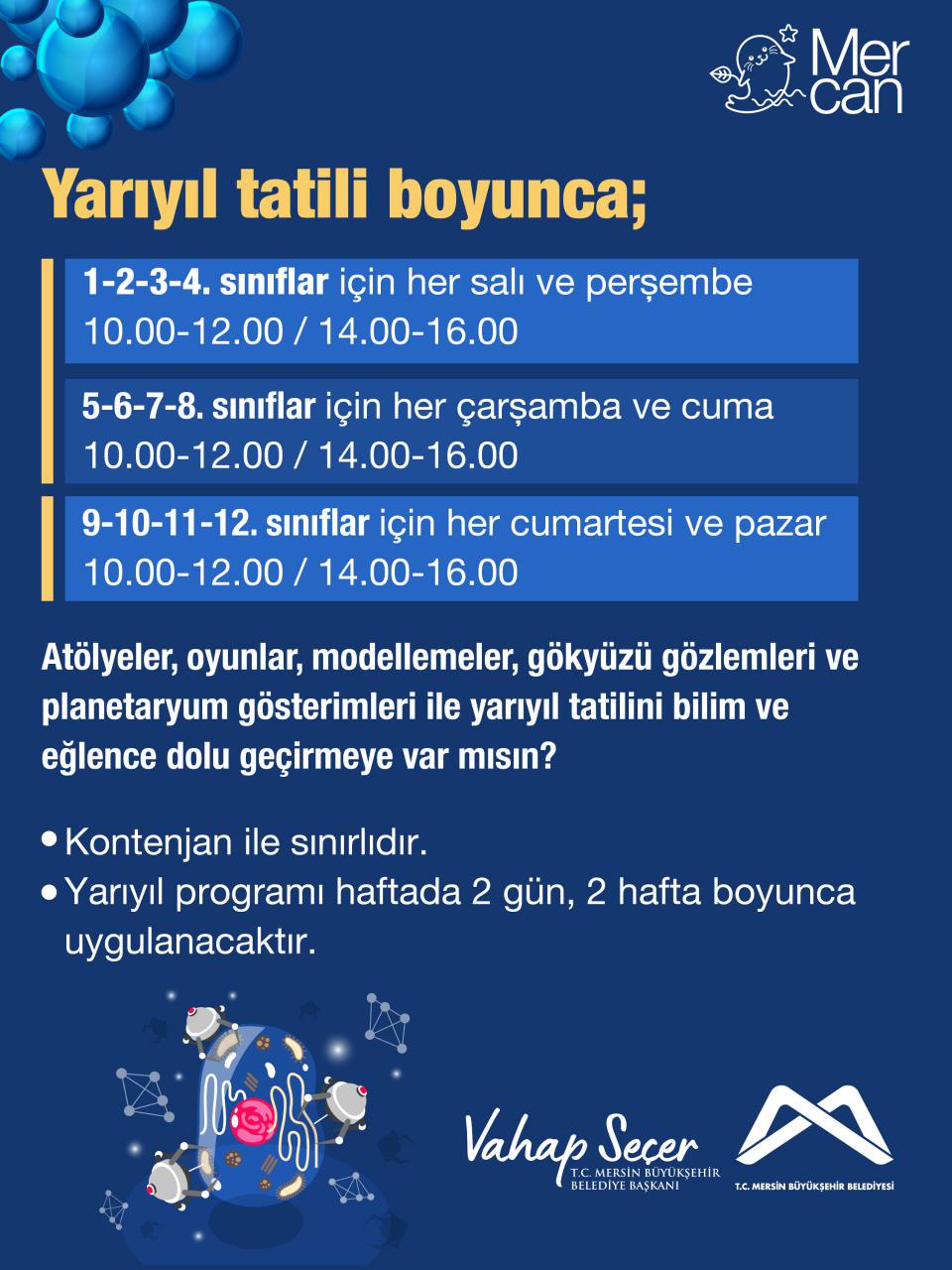 Mer can

Yarıyıl tatili boyunca;

1-2-3-4. sınıflar için her salı ve perşembe 10.00-12.00 / 14.00-16.00

5-6-7-8. sınıflar için her çarşamba ve cuma 10.00-12.00 / 14.00-16.00

9-10-11-12. sınıflar için her cumartesi ve pazar 10.00-12.00 / 14.00-16.00

Atölyeler, oyunlar, modellemeler, gökyüzü gözlemleri ve planetaryum gösterimleri ile yarıyıl tatilini bilim ve eğlence dolu geçirmeye var mısın?

• Kontenjan ile sınırlıdır.
• Yarıyıl programı haftada 2 gün, 2 hafta boyunca uygulanacaktır.

Vahap Seçer
T.C. MERSİN BÜYÜKŞEHİR BELEDİYE BAŞKANI

T.C. MERSİN BÜYÜKŞEHİR BELEDİYESİ